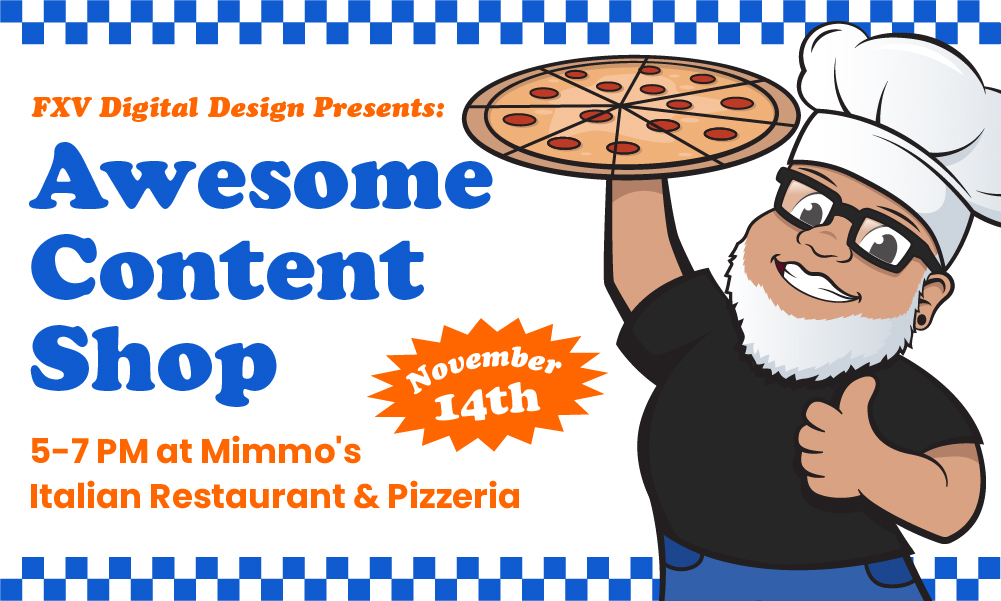 FXV Digital Design Presents:

Awesome Content Shop

November 14th

5-7 PM at Mimmo's Italian Restaurant & Pizzeria